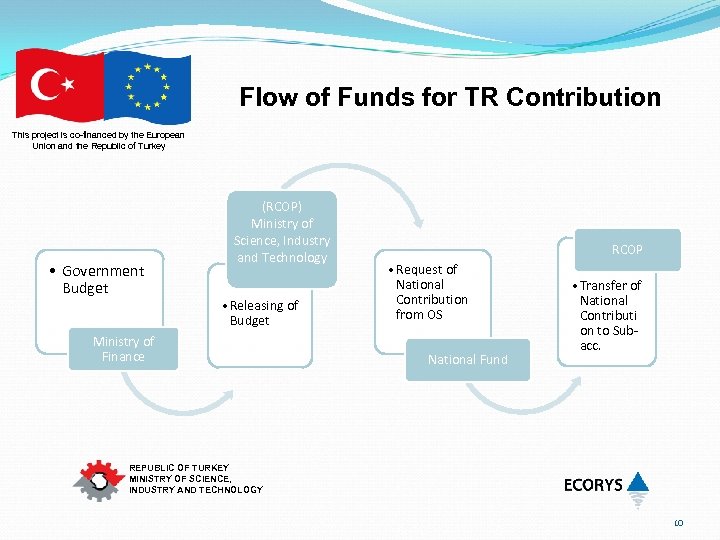 This project is co-financed by the European Union and the Republic of Turkey

Flow of Funds for TR Contribution

• Government Budget

Ministry of Finance

(RCOP) Ministry of Science, Industry and Technology

• Releasing of Budget

• Request of National Contribution from OS

National Fund

RCOP

• Transfer of National Contribution to Sub-acc.

REPUBLIC OF TURKEY
MINISTRY OF SCIENCE, INDUSTRY AND TECHNOLOGY

ECORYS

10